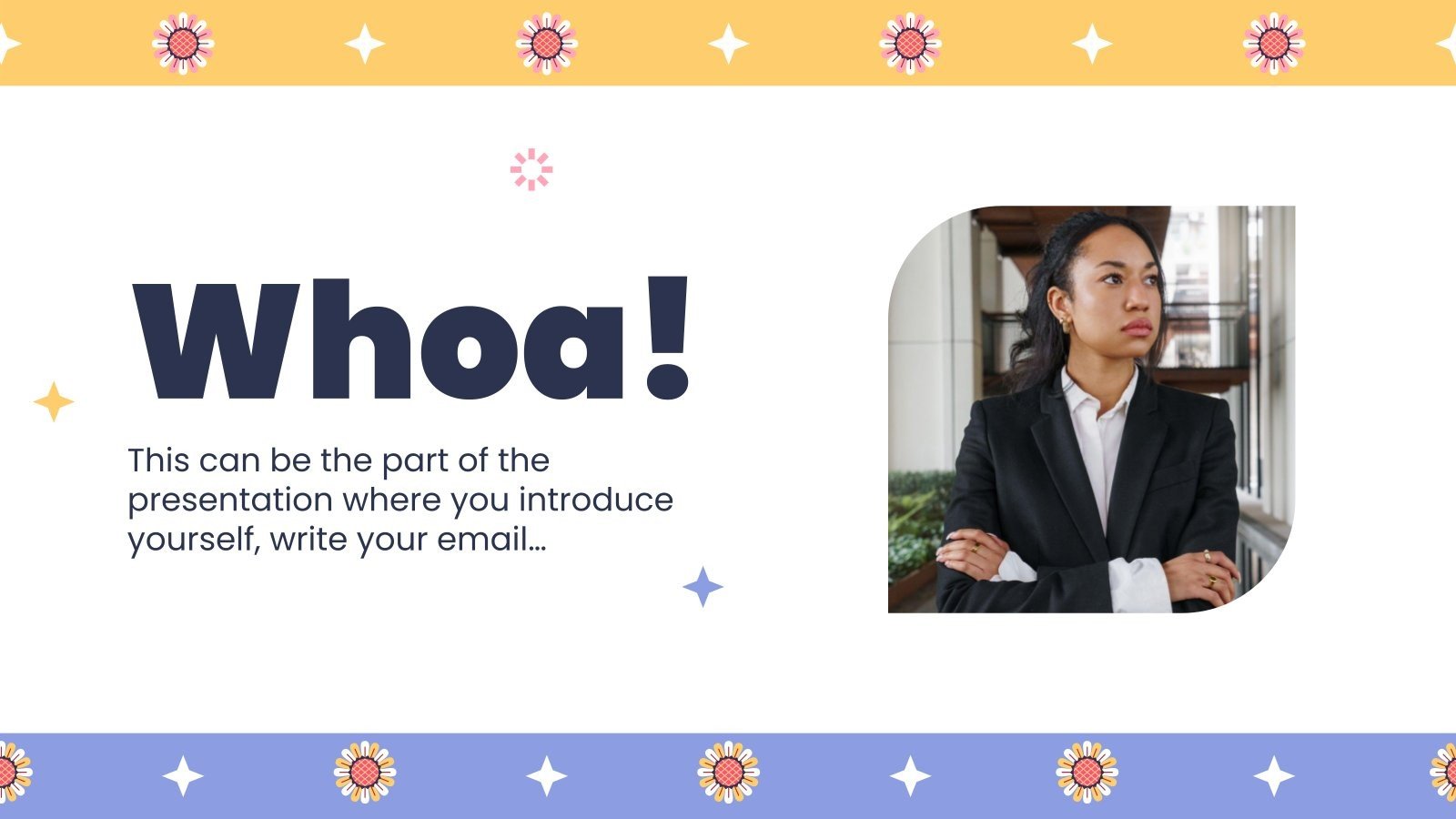 Whoa!

This can be the part of the presentation where you introduce yourself, write your email…